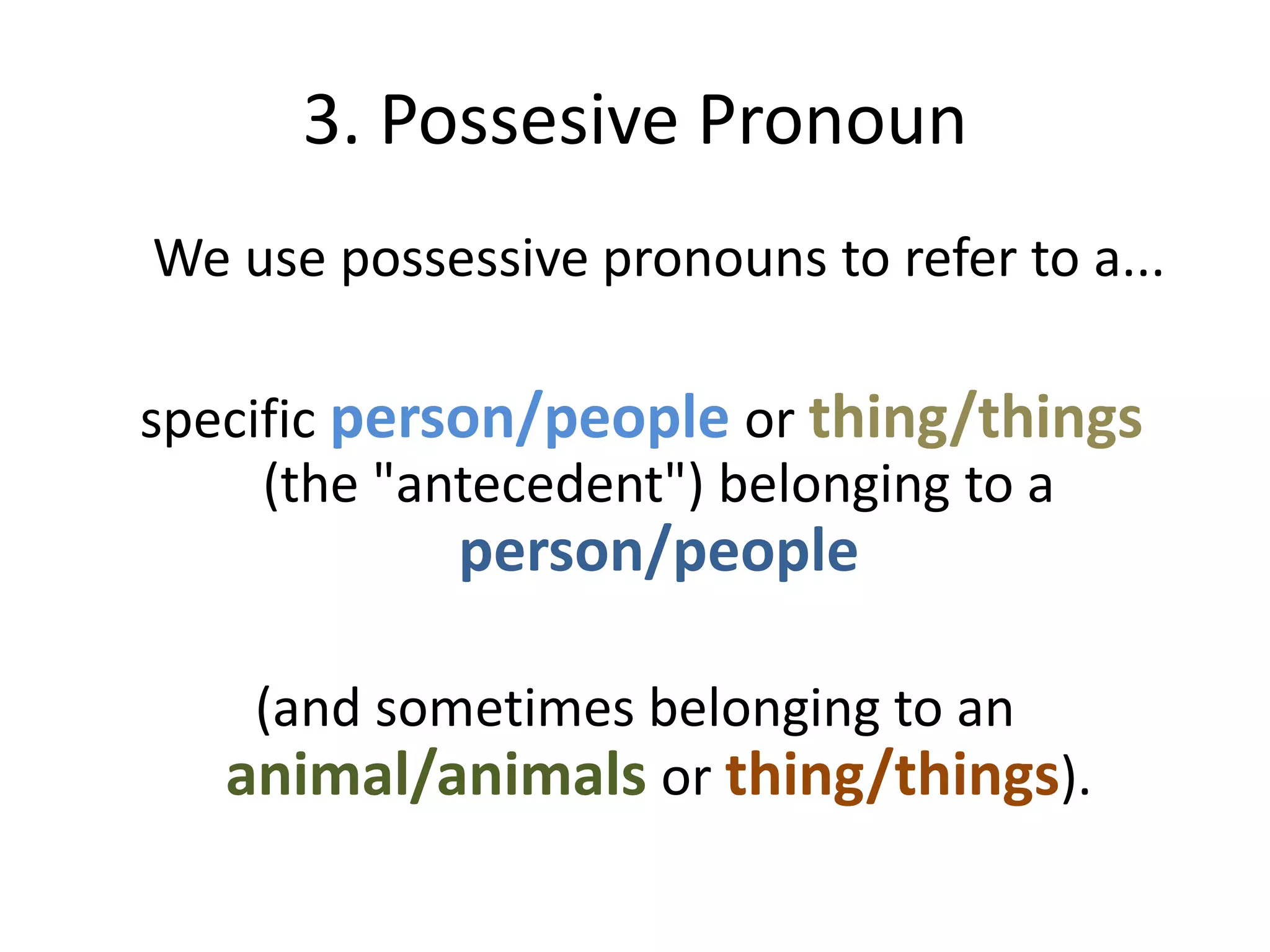 3. Possesive Pronoun

We use possessive pronouns to refer to a...

specific person/people or thing/things (the "antecedent") belonging to a person/people

(and sometimes belonging to an animal/animals or thing/things).